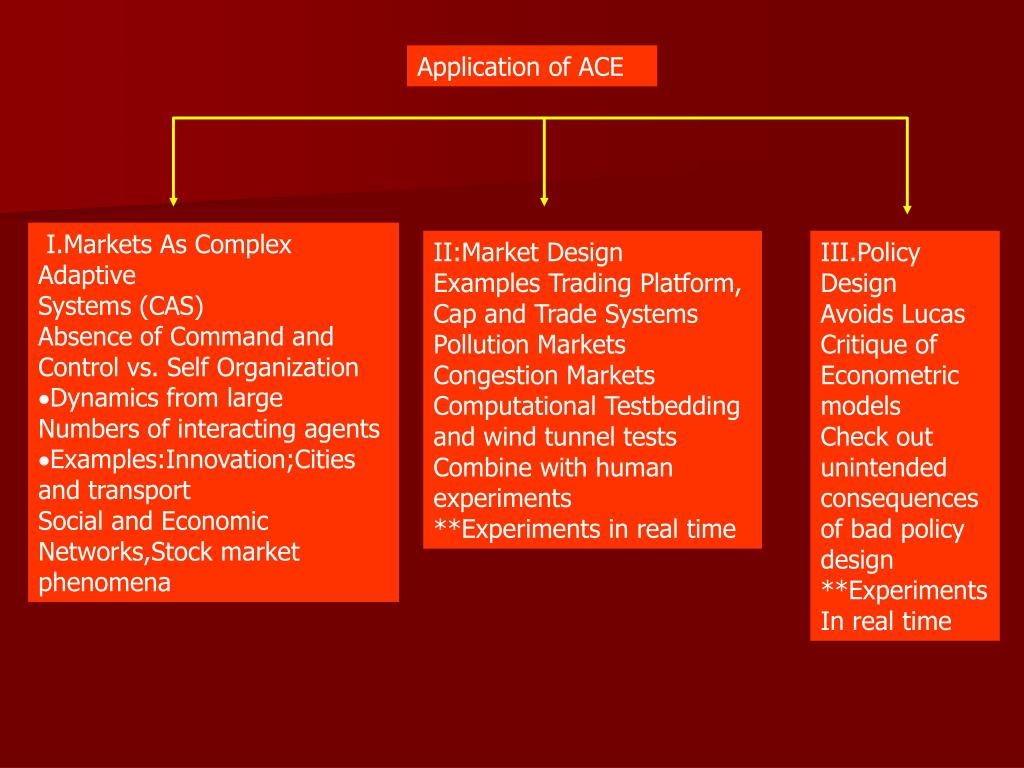 Application of ACE

I.Markets As Complex Adaptive Systems (CAS)
Absence of Command and Control vs. Self Organization
•Dynamics from large Numbers of interacting agents
•Examples:Innovation;Cities and transport
Social and Economic Networks,Stock market phenomena

II:Market Design
Examples Trading Platform, Cap and Trade Systems
Pollution Markets
Congestion Markets
Computational Testbedding and wind tunnel tests
Combine with human experiments
**Experiments in real time

III.Policy Design
Avoids Lucas Critique of Econometric models
Check out unintended consequences of bad policy design
**Experiments In real time